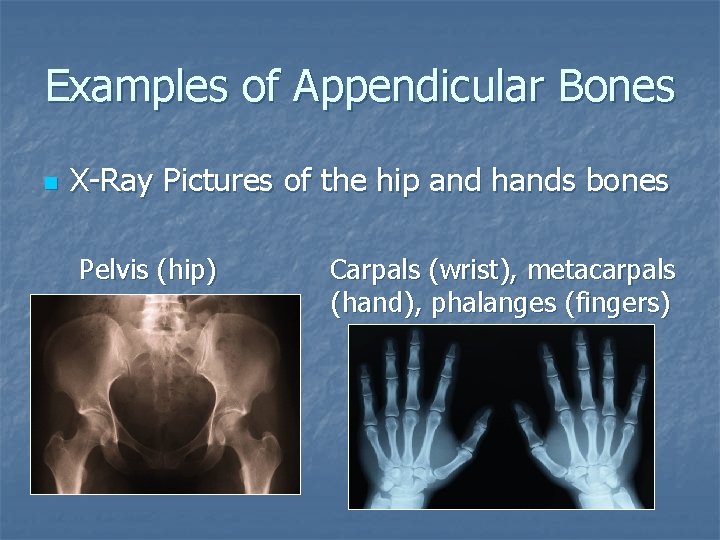 Examples of Appendicular Bones

X-Ray Pictures of the hip and hands bones

Pelvis (hip)

Carpals (wrist), metacarpals (hand), phalanges (fingers)